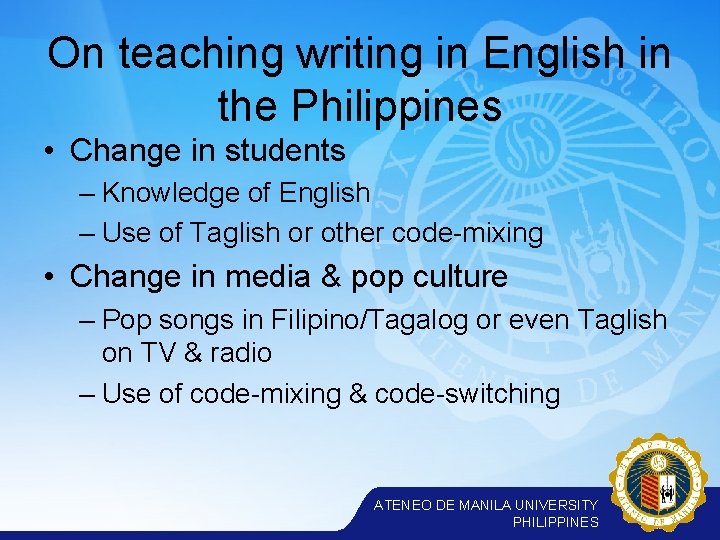 On teaching writing in English in the Philippines

• Change in students
– Knowledge of English
– Use of Taglish or other code-mixing

• Change in media & pop culture
– Pop songs in Filipino/Tagalog or even Taglish on TV & radio
– Use of code-mixing & code-switching

ATENEO DE MANILA UNIVERSITY
PHILIPPINES